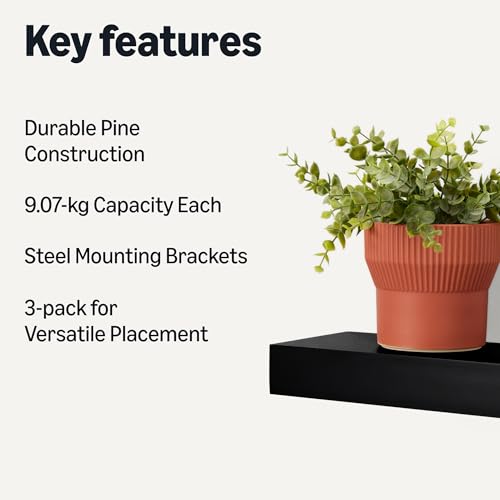 Key features

Durable Pine Construction

9.07-kg Capacity Each

Steel Mounting Brackets

3-pack for Versatile Placement